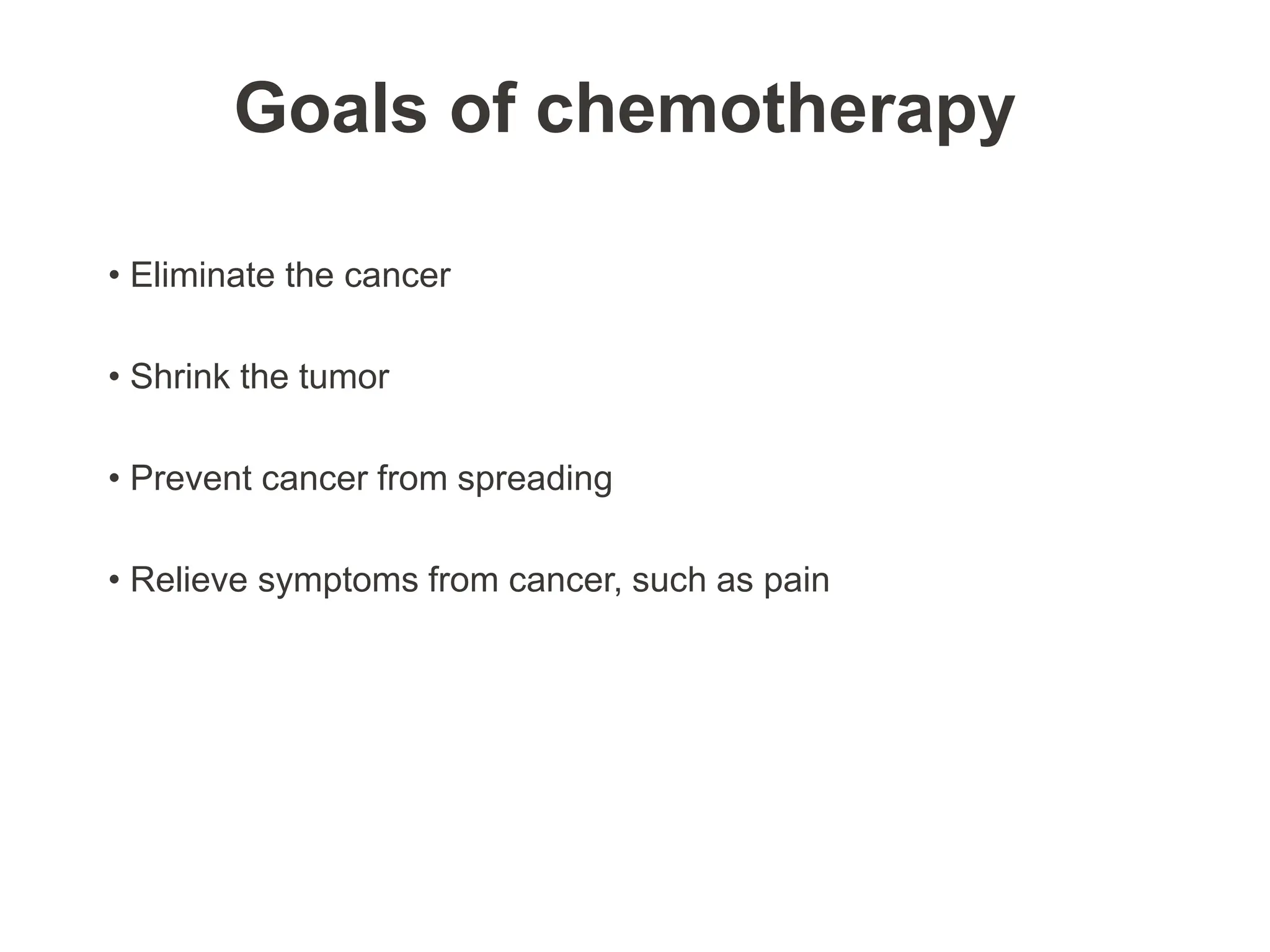 Goals of chemotherapy

• Eliminate the cancer

• Shrink the tumor

• Prevent cancer from spreading

• Relieve symptoms from cancer, such as pain